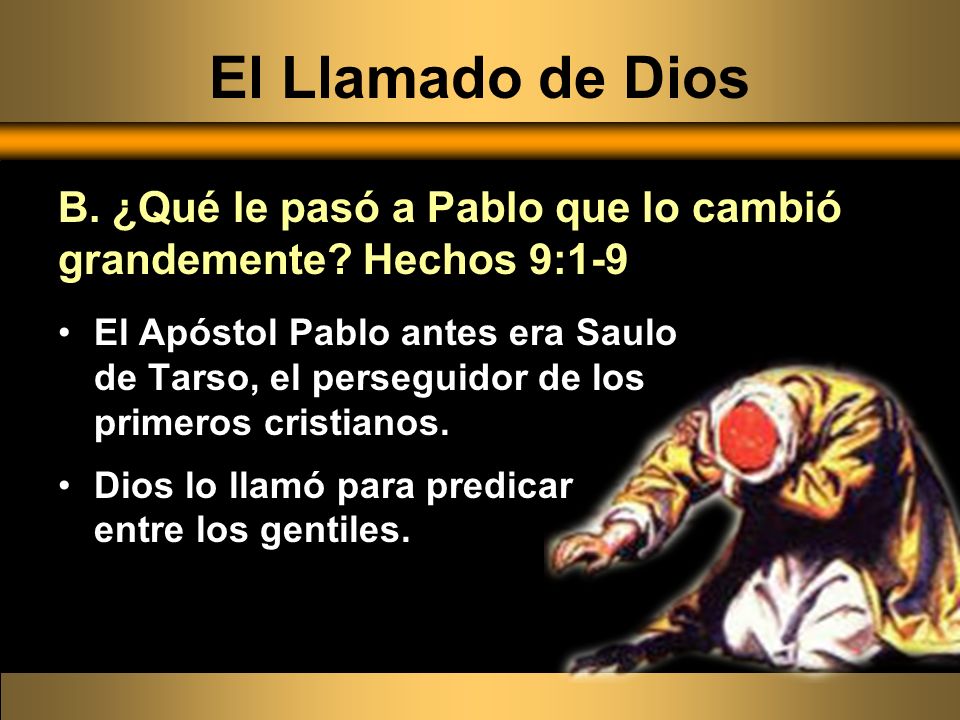 El Llamado de Dios

B. ¿Qué le pasó a Pablo que lo cambió grandemente? Hechos 9:1-9

• El Apóstol Pablo antes era Saulo de Tarso, el perseguidor de los primeros cristianos.

• Dios lo llamó para predicar entre los gentiles.